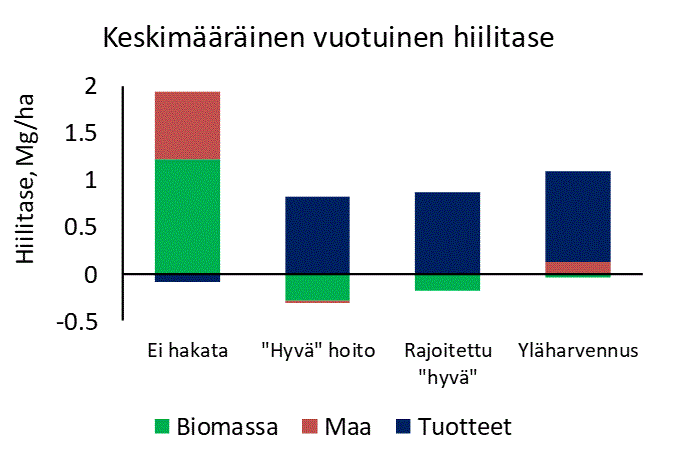 Keskimääräinen vuotuinen hiilitase

Hiilitase, Mg/ha

2
1.5
1
0.5
0
-0.5

Ei hakata
"Hyvä" hoito
Rajoitettu "hyvä"
Yläharvennus

Biomassa
Maa
Tuotteet